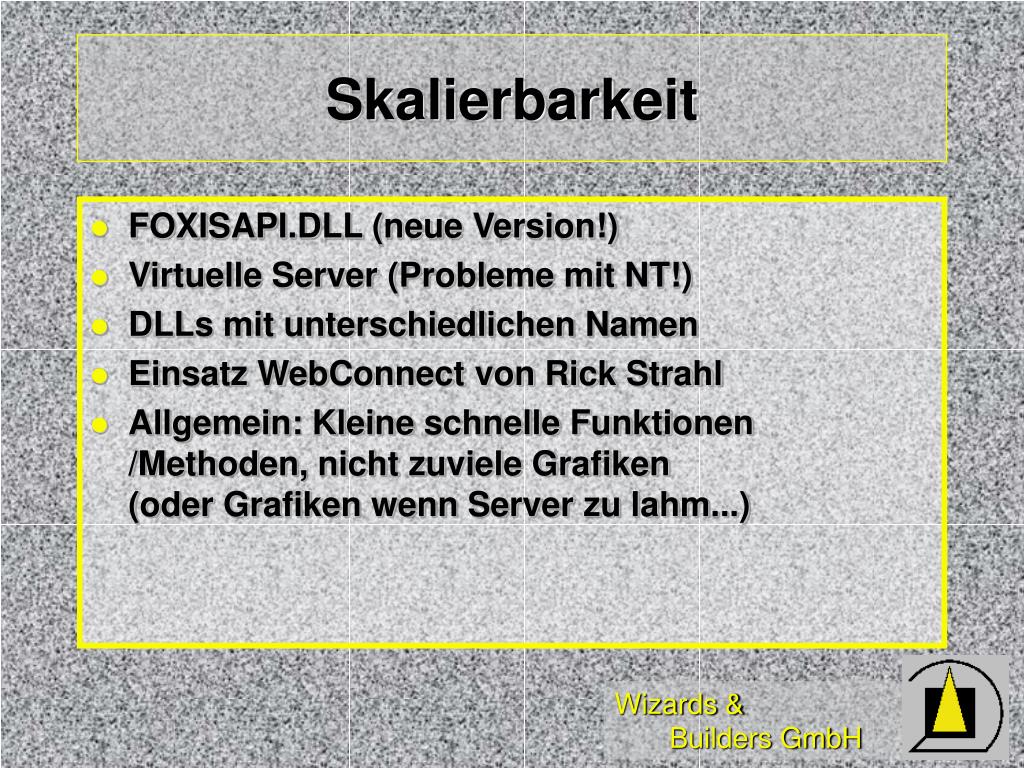 Skalierbarkeit

- FOXISAPI.DLL (neue Version!)
- Virtuelle Server (Probleme mit NT!)
- DLLs mit unterschiedlichen Namen
- Einsatz WebConnect von Rick Strahl
- Allgemein: Kleine schnelle Funktionen /Methoden, nicht zuviele Grafiken (oder Grafiken wenn Server zu lahm...)

Wizards & Builders GmbH